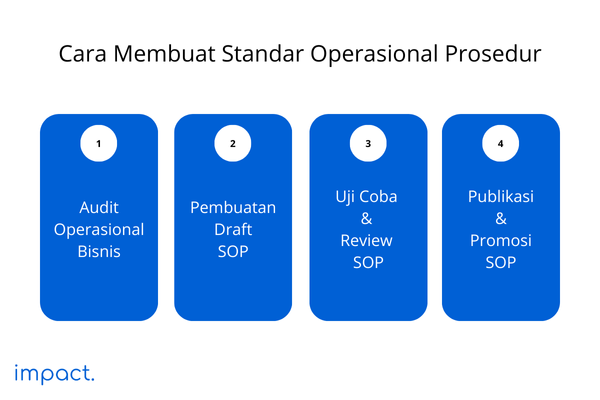 Cara Membuat Standar Operasional Prosedur

1

Audit Operasional Bisnis

2

Pembuatan Draft SOP

3

Uji Coba & Review SOP

4

Publikasi & Promosi SOP

impact.